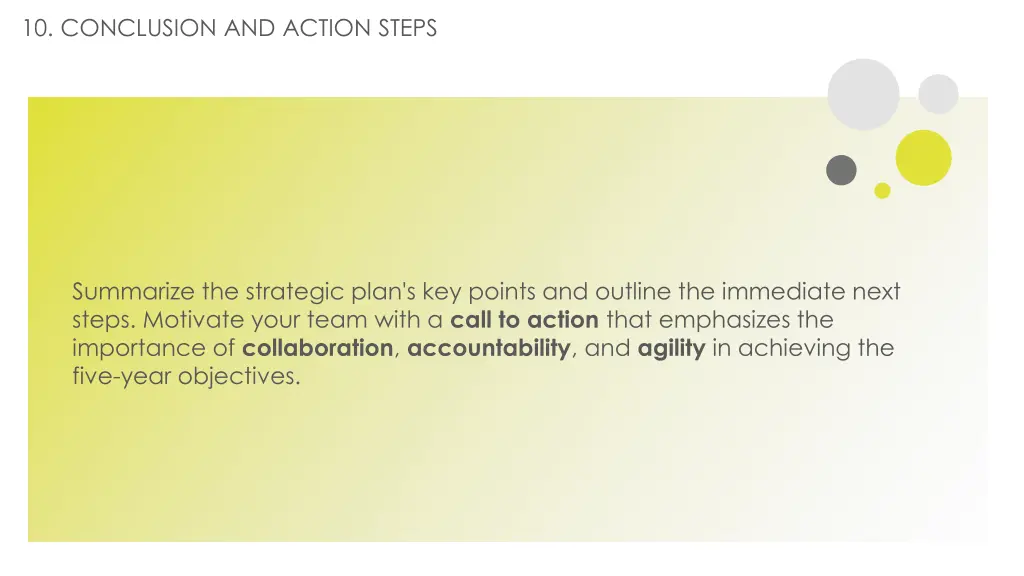 10. CONCLUSION AND ACTION STEPS

Summarize the strategic plan's key points and outline the immediate next steps. Motivate your team with a call to action that emphasizes the importance of collaboration, accountability, and agility in achieving the five-year objectives.